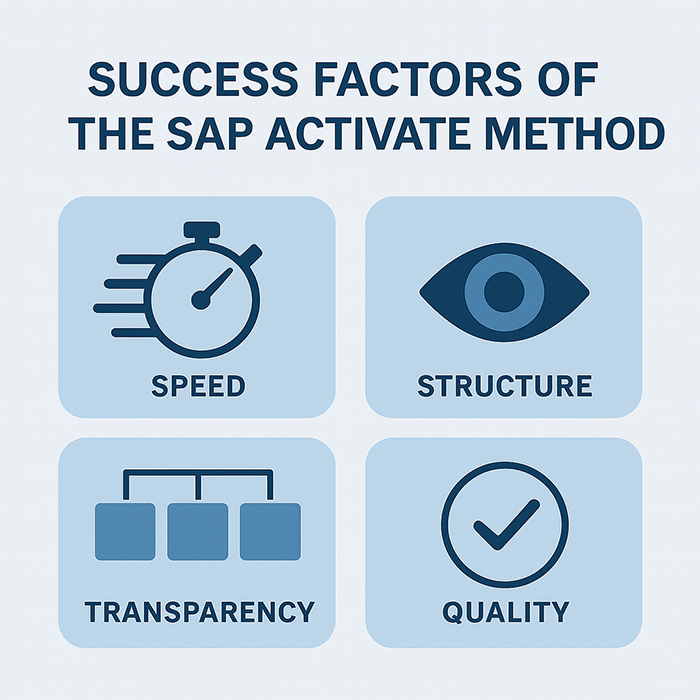 SUCCESS FACTORS OF THE SAP ACTIVATE METHOD

SPEED

STRUCTURE

TRANSPARENCY

QUALITY